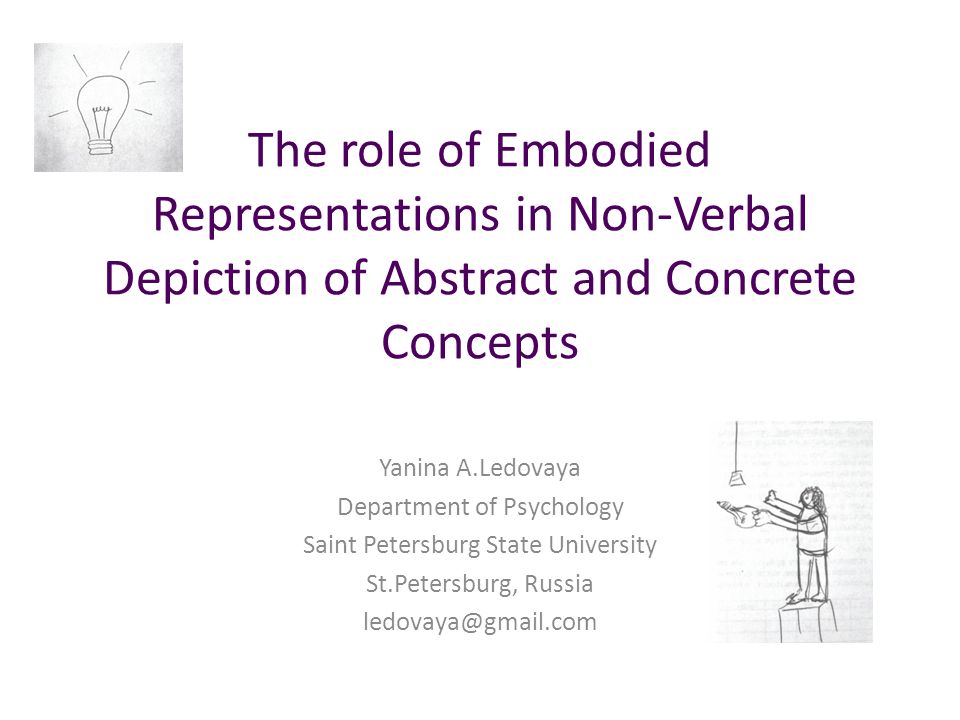 The role of Embodied Representations in Non-Verbal Depiction of Abstract and Concrete Concepts

Yanina A.Ledovaya
Department of Psychology
Saint Petersburg State University
St.Petersburg, Russia
ledovaya@gmail.com